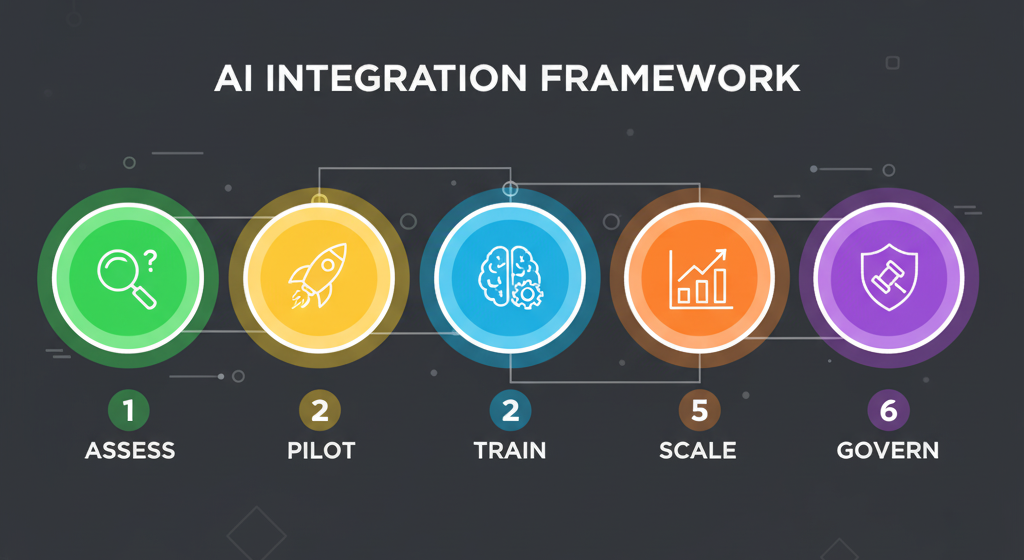 AI INTEGRATION FRAMEWORK

?

1
ASSESS

2
PILOT

2
TRAIN

5
SCALE

6
GOVERN